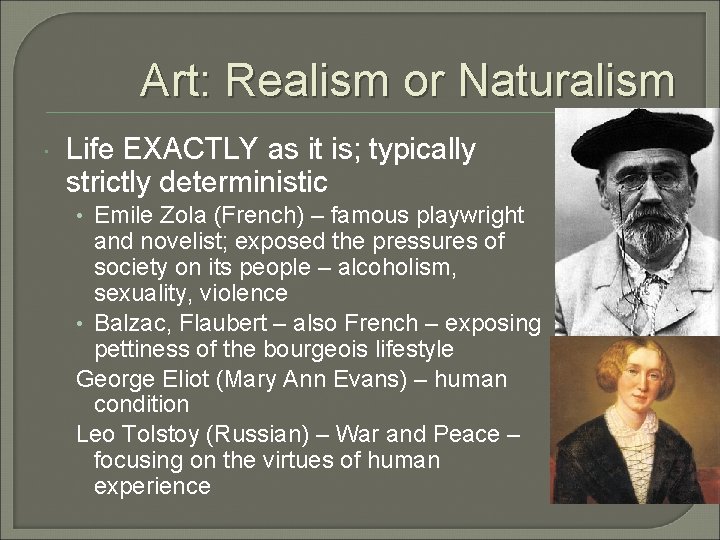 Art: Realism or Naturalism

• Life EXACTLY as it is; typically strictly deterministic
  • Emile Zola (French) – famous playwright and novelist; exposed the pressures of society on its people – alcoholism, sexuality, violence
  • Balzac, Flaubert – also French – exposing pettiness of the bourgeois lifestyle
  George Eliot (Mary Ann Evans) – human condition
  Leo Tolstoy (Russian) – War and Peace – focusing on the virtues of human experience